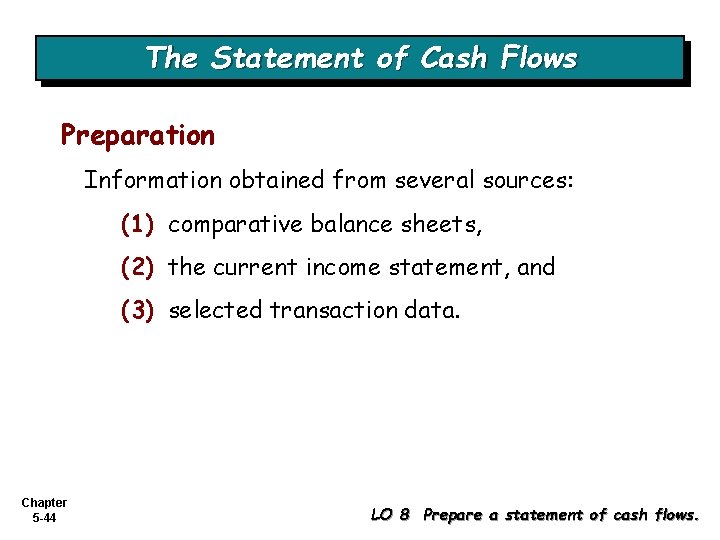 The Statement of Cash Flows

Preparation

Information obtained from several sources:

(1) comparative balance sheets,

(2) the current income statement, and

(3) selected transaction data.

Chapter 5-44

LO 8 Prepare a statement of cash flows.